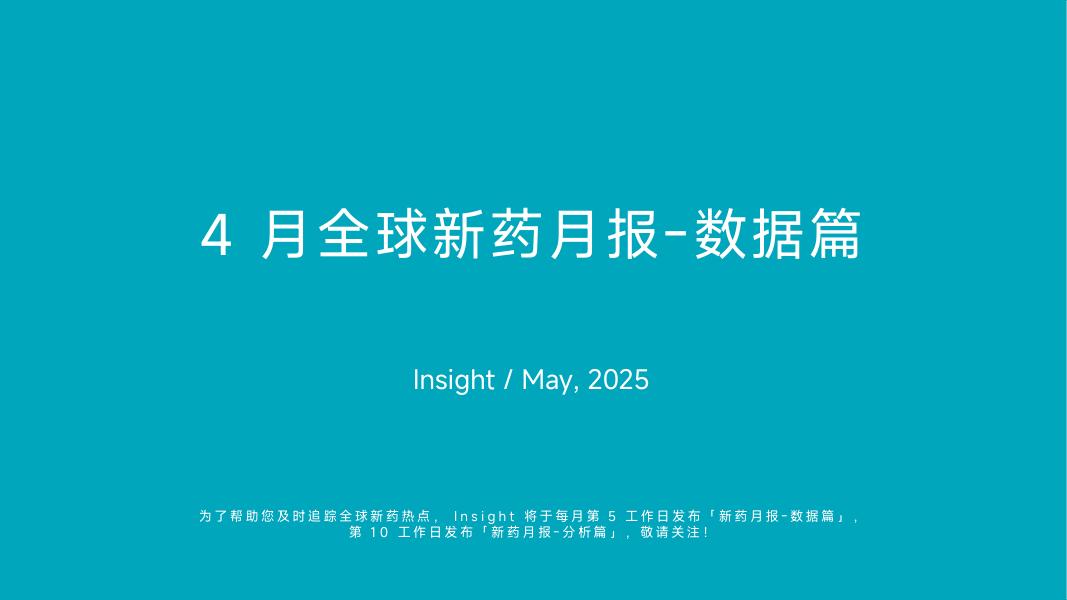 4 月全球新药月报-数据篇

Insight / May, 2025

为了帮助您及时追踪全球新药热点，Insight 将于每月第 5 工作日发布「新药月报-数据篇」，第 10 工作日发布「新药月报-分析篇」，敬请关注！